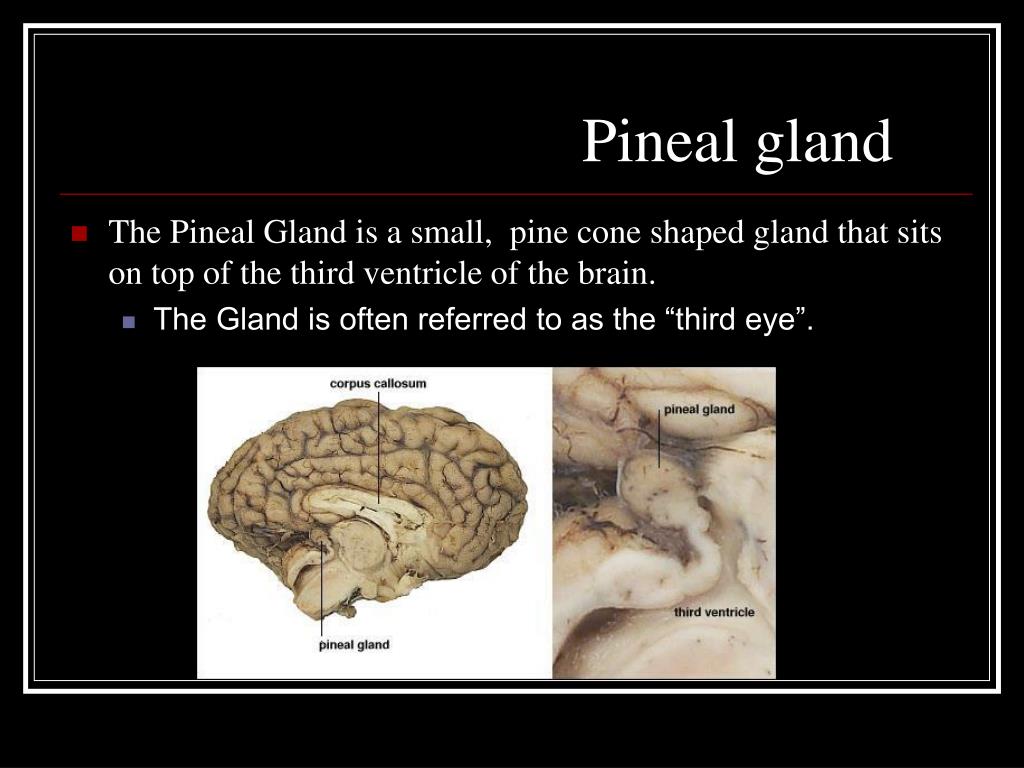 Pineal gland

The Pineal Gland is a small, pine cone shaped gland that sits on top of the third ventricle of the brain.

The Gland is often referred to as the “third eye”.

corpus callosum

pineal gland

pineal gland

third ventricle